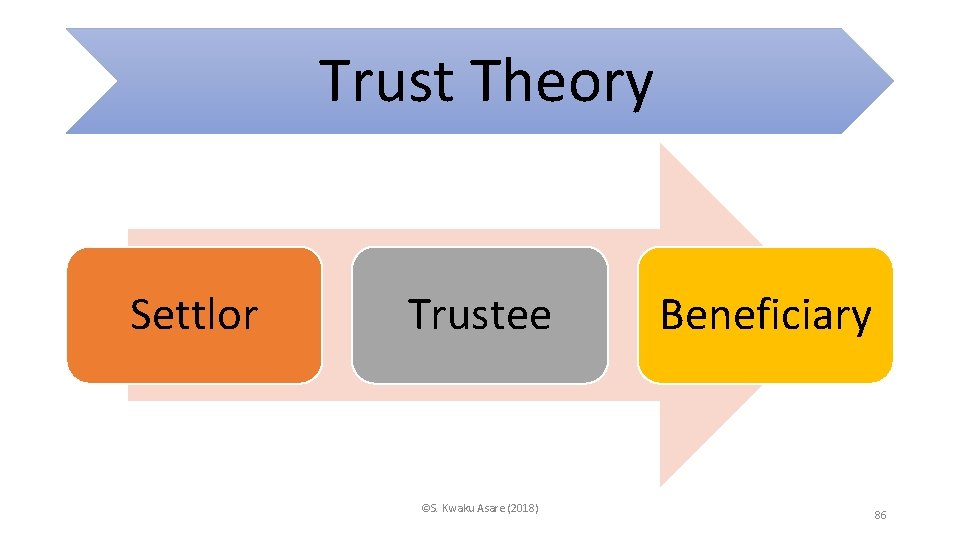 Trust Theory

Settlor

Trustee

Beneficiary

©S. Kwaku Asare (2018)

86